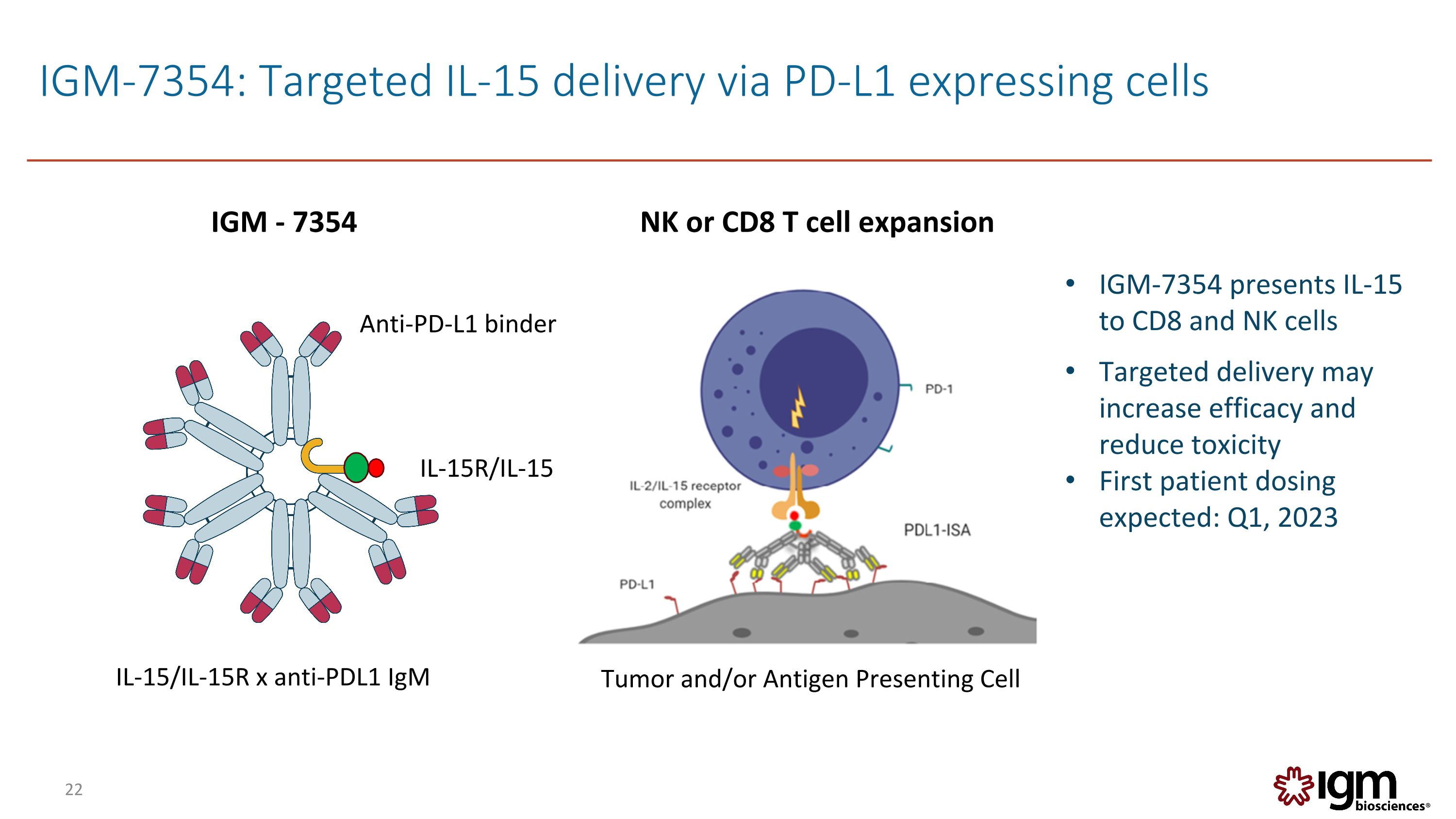 IGM-7354: Targeted IL-15 delivery via PD-L1 expressing cells

IGM - 7354

Anti-PD-L1 binder

IL-15R/IL-15

IL-15/IL-15R x anti-PDL1 IgM

NK or CD8 T cell expansion

PD-1

IL-2/IL-15 receptor complex

PDL1-ISA

PD-L1

Tumor and/or Antigen Presenting Cell

• IGM-7354 presents IL-15 to CD8 and NK cells
• Targeted delivery may increase efficacy and reduce toxicity
• First patient dosing expected: Q1, 2023

22

igm biosciences®